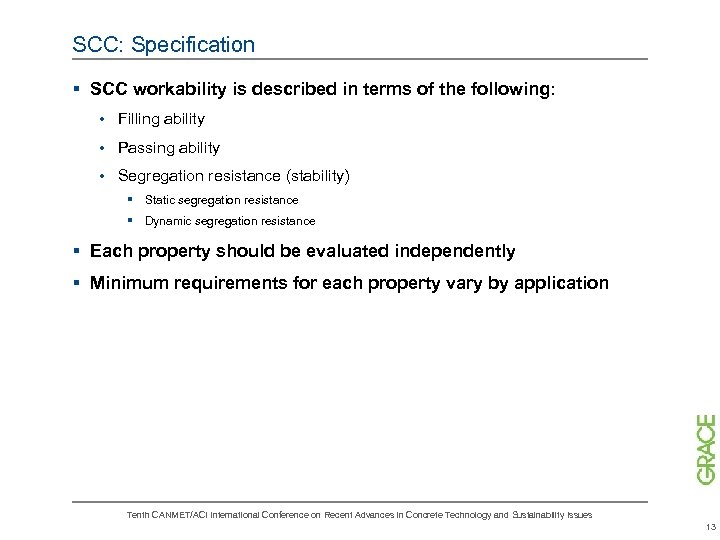 SCC: Specification

▪ SCC workability is described in terms of the following:

• Filling ability

• Passing ability

• Segregation resistance (stability)

▪ Static segregation resistance

▪ Dynamic segregation resistance

▪ Each property should be evaluated independently

▪ Minimum requirements for each property vary by application

GRACE

Tenth CANMET/ACI International Conference on Recent Advances in Concrete Technology and Sustainability Issues

13